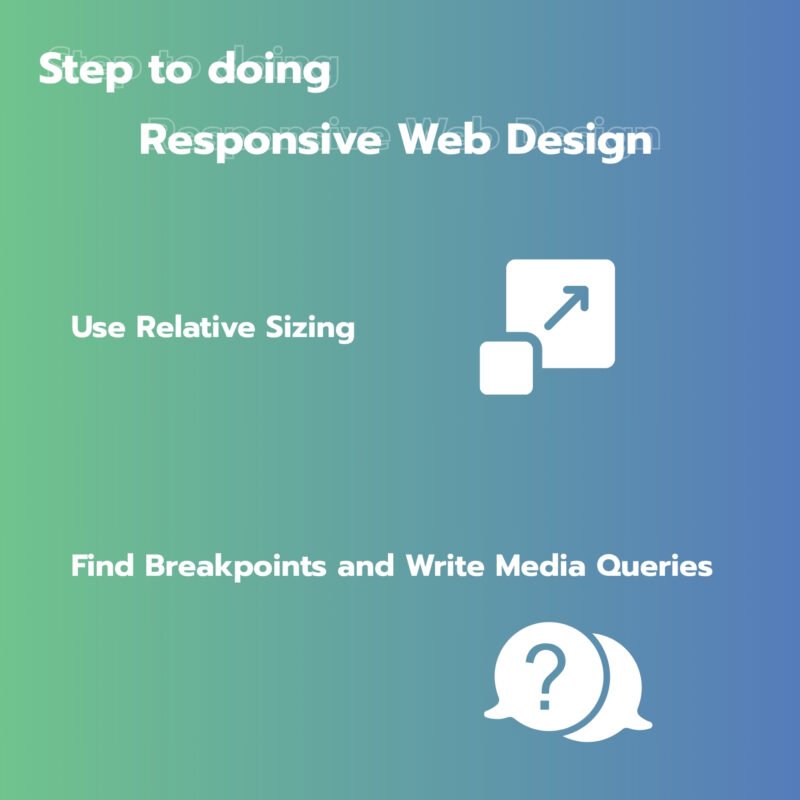 Step to doing

Responsive Web Design

Use Relative Sizing

Find Breakpoints and Write Media Queries

?